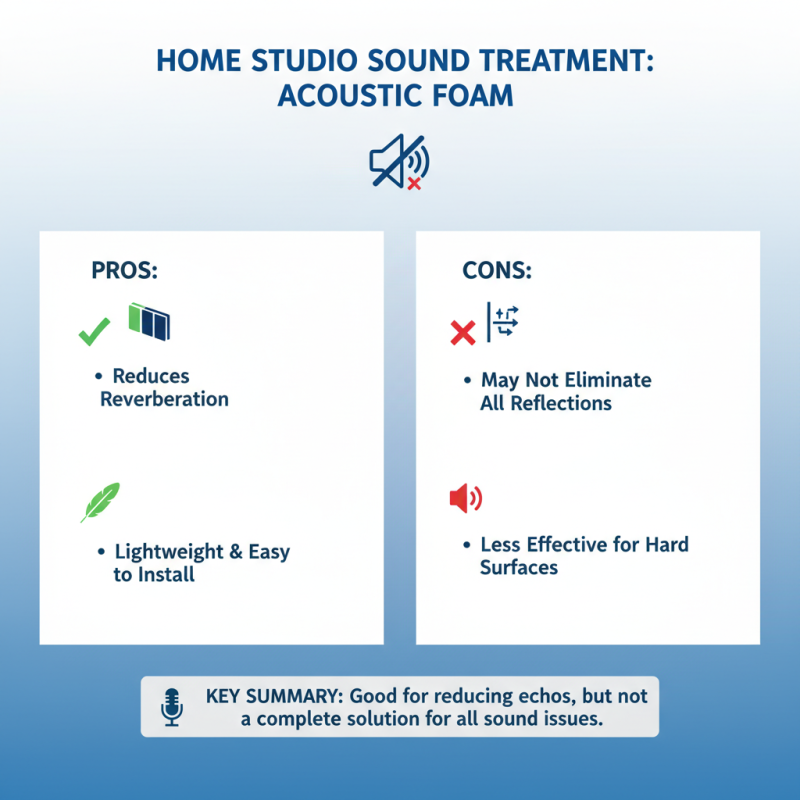 HOME STUDIO SOUND TREATMENT: ACOUSTIC FOAM

PROS:

• Reduces Reverberation

• Lightweight & Easy to Install

CONS:

• May Not Eliminate All Reflections

• Less Effective for Hard Surfaces

KEY SUMMARY: Good for reducing echos, but not a complete solution for all sound issues.